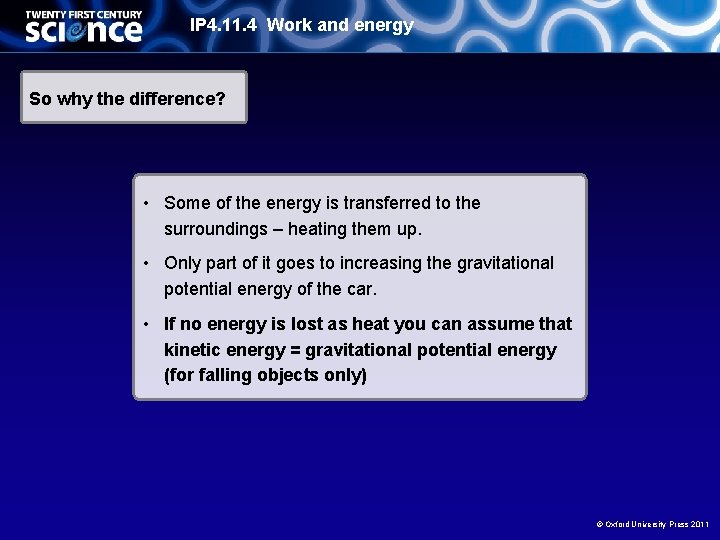 TWENTY FIRST CENTURY
science

IP4.11.4 Work and energy

So why the difference?

• Some of the energy is transferred to the surroundings – heating them up.

• Only part of it goes to increasing the gravitational potential energy of the car.

• If no energy is lost as heat you can assume that kinetic energy = gravitational potential energy (for falling objects only)

© Oxford University Press 2011